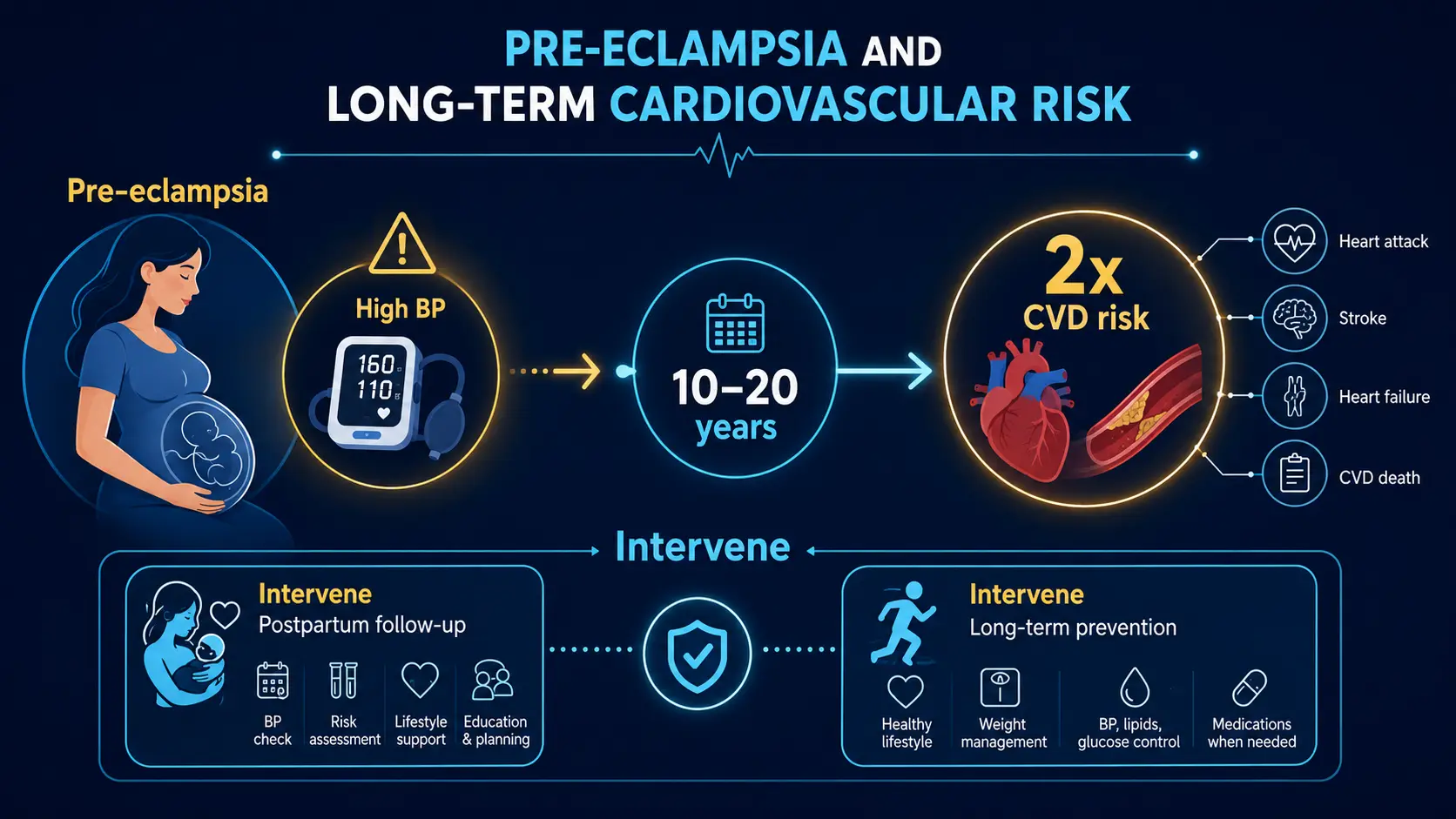 PRE-ECLAMPSIA AND LONG-TERM CARDIOVASCULAR RISK

Pre-eclampsia

High BP

160
110

10–20 years

2x CVD risk

Heart attack

Stroke

Heart failure

CVD death

Intervene

Intervene
Postpartum follow-up

BP check

Risk assessment

Lifestyle support

Education & planning

Intervene
Long-term prevention

Healthy lifestyle

Weight management

BP, lipids, glucose control

Medications when needed